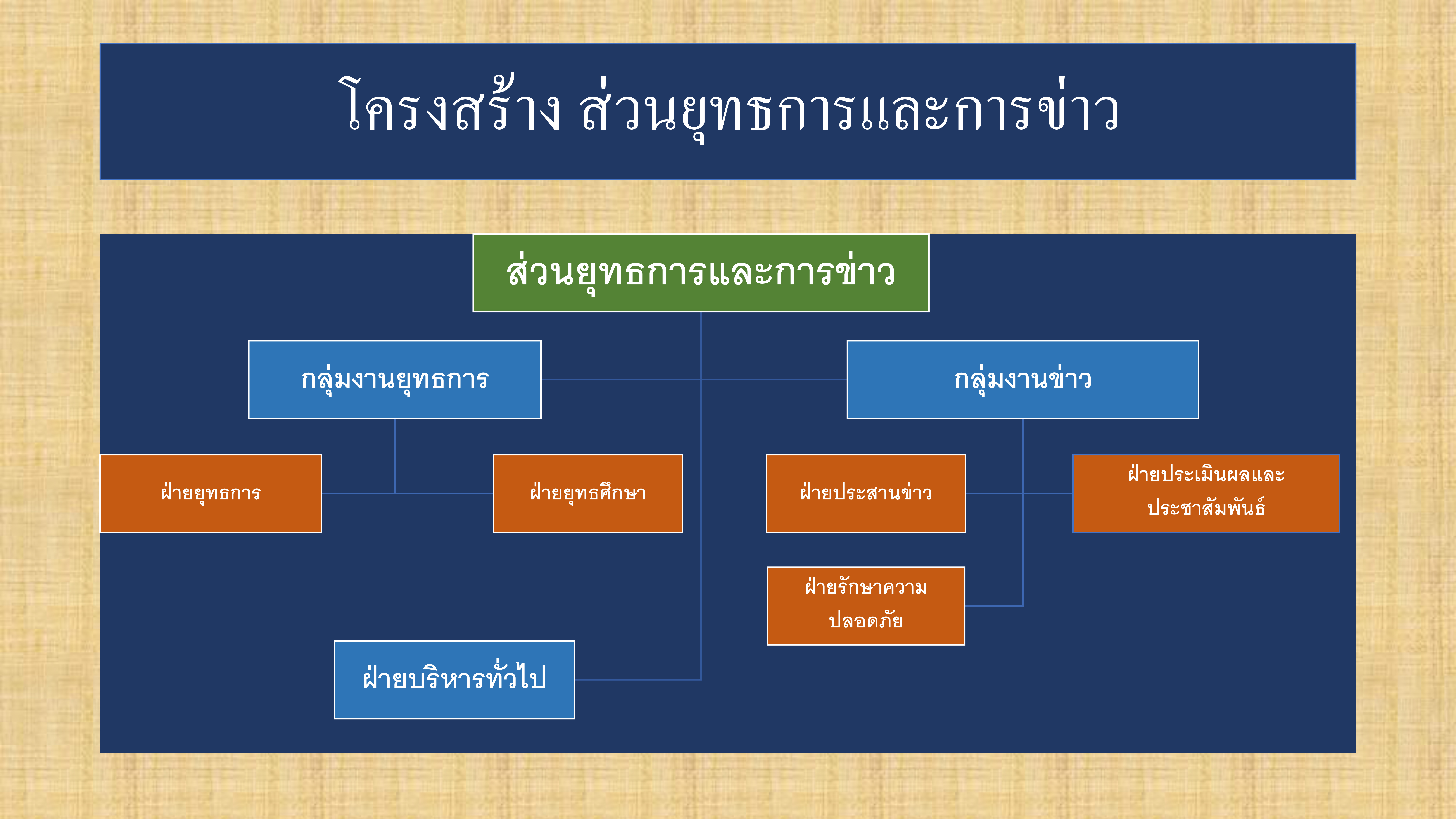 โครงสร้าง ส่วนยุทธการและการข่าว

ส่วนยุทธการและการข่าว

กลุ่มงานยุทธการ

กลุ่มงานข่าว

ฝ่ายยุทธการ

ฝ่ายยุทธศึกษา

ฝ่ายประสานข่าว

ฝ่ายประเมินผลและประชาสัมพันธ์

ฝ่ายรักษาความปลอดภัย

ฝ่ายบริหารทั่วไป